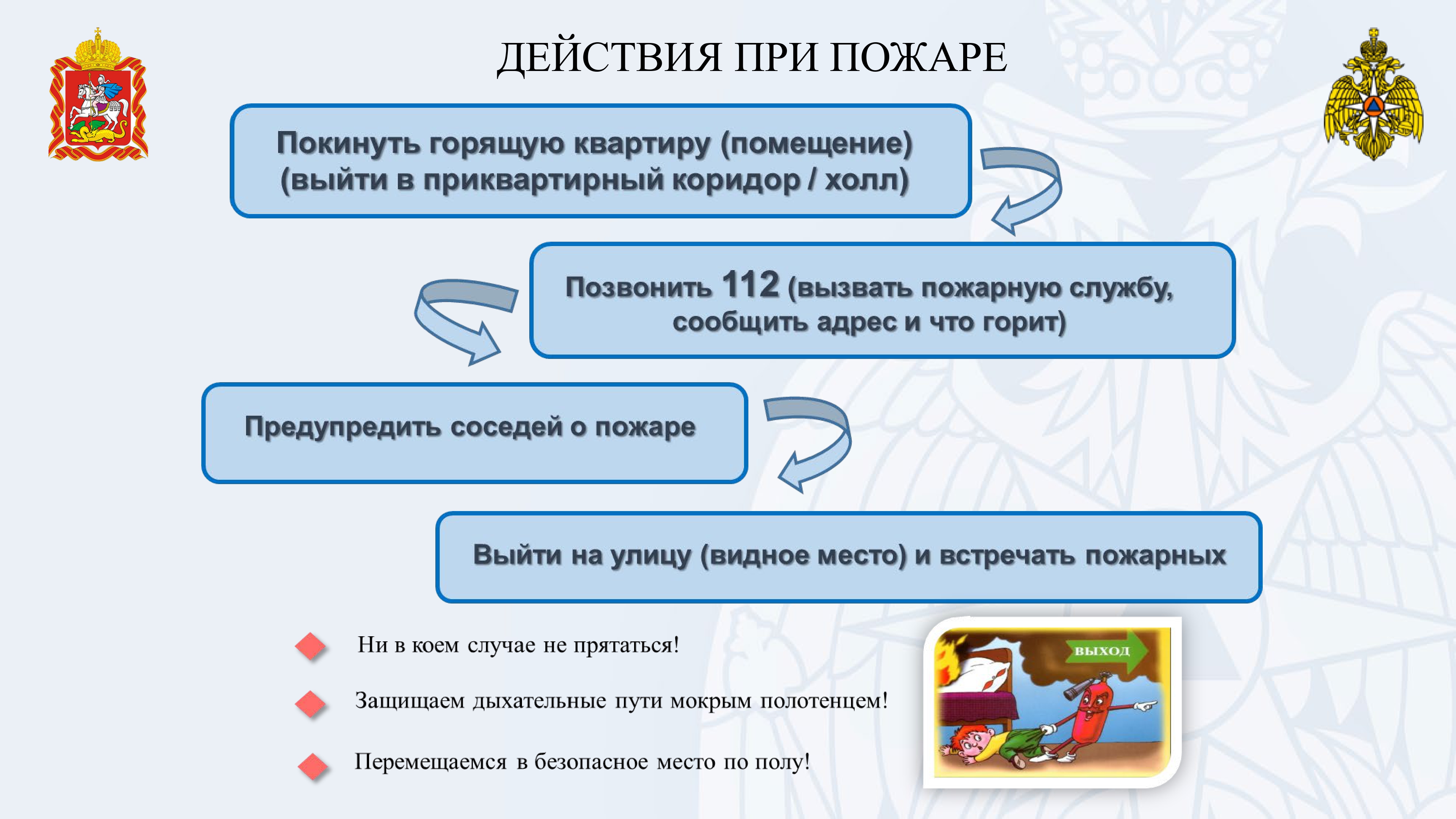 ДЕЙСТВИЯ ПРИ ПОЖАРЕ

Покинуть горящую квартиру (помещение) (выйти в приквартирный коридор / холл)

Позвонить 112 (вызвать пожарную службу, сообщить адрес и что горит)

Предупредить соседей о пожаре

Выйти на улицу (видное место) и встречать пожарных

Ни в коем случае не прятаться!

Защищаем дыхательные пути мокрым полотенцем!

Перемещаемся в безопасное место по полу!

ВЫХОД